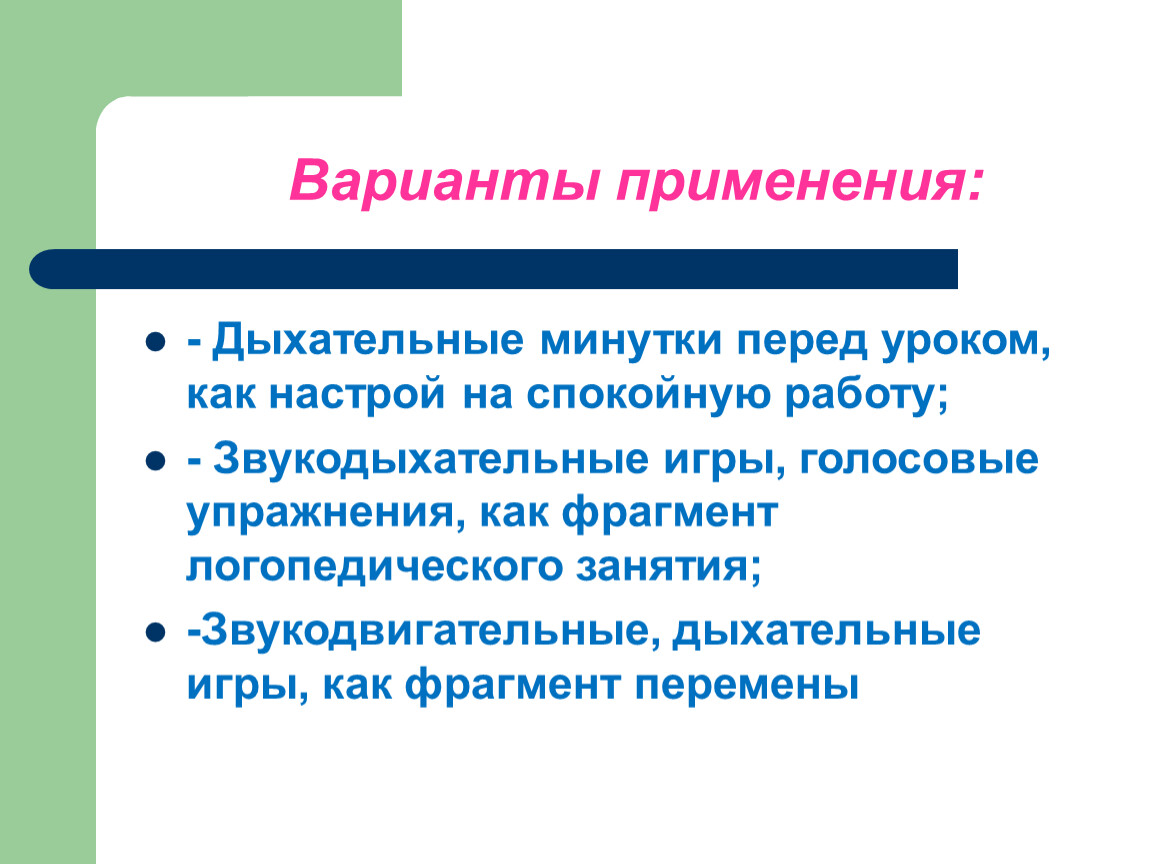 Варианты применения:

• - Дыхательные минутки перед уроком, как настрой на спокойную работу;

• - Звукодыхательные игры, голосовые упражнения, как фрагмент логопедического занятия;

• -Звукодвигательные, дыхательные игры, как фрагмент перемены